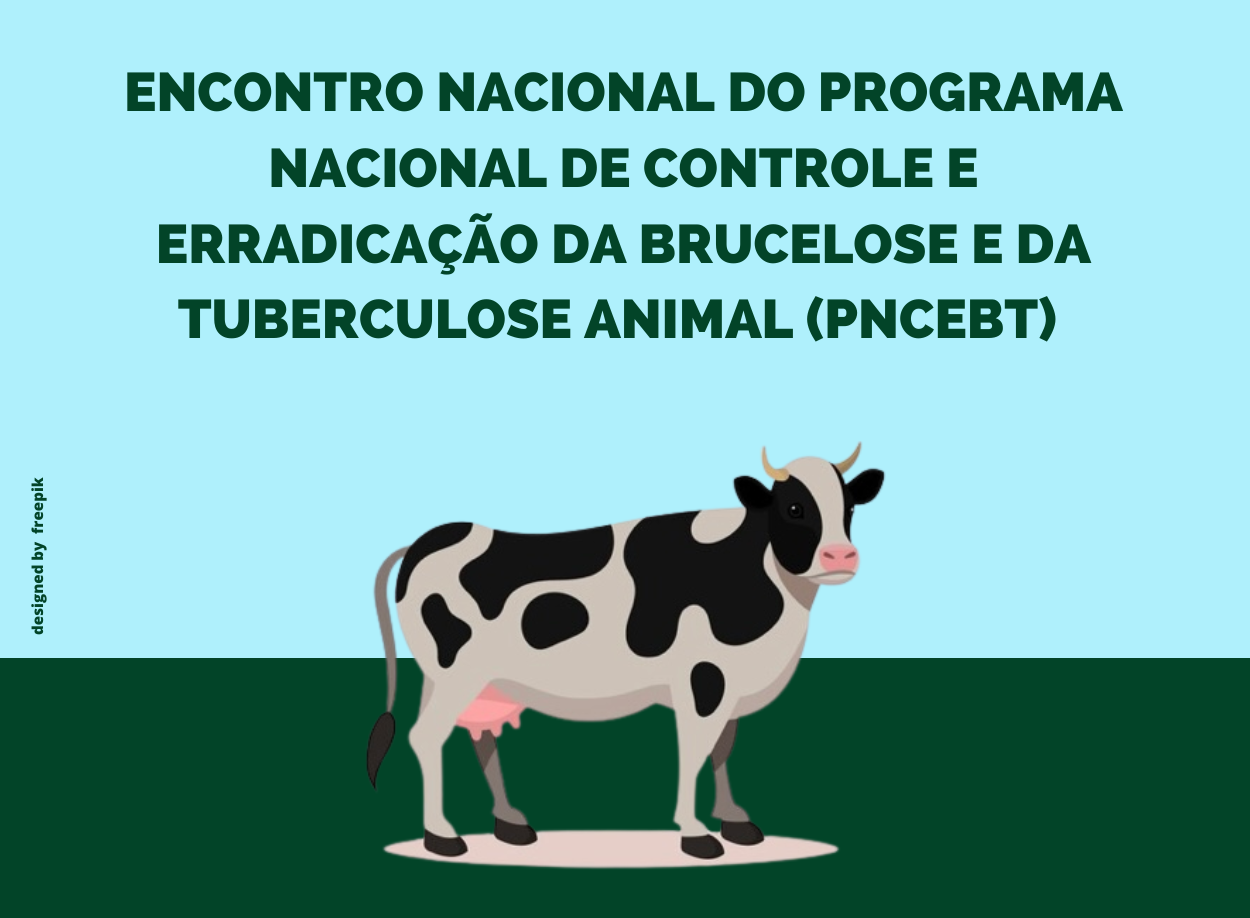 ENCONTRO NACIONAL DO PROGRAMA NACIONAL DE CONTROLE E ERRADICAÇÃO DA BRUCELOSE E DA TUBERCULOSE ANIMAL (PNCEBT)

designed by freepik